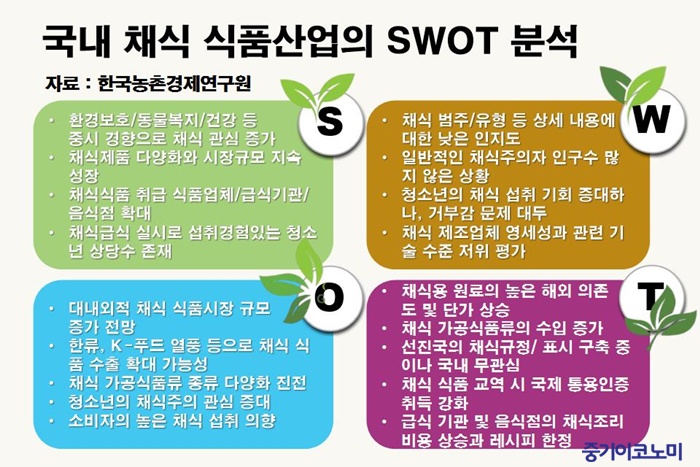 국내 채식 식품산업의 SWOT 분석

자료 : 한국농촌경제연구원

S

• 환경보호/동물복지/건강 등 중시 경향으로 채식 관심 증가
• 채식제품 다양화와 시장규모 지속 성장
• 채식식품 취급 식품업체/급식기관/음식점 확대
• 채식급식 실시로 섭취경험있는 청소년 상당수 존재

W

• 채식 범주/유형 등 상세 내용에 대한 낮은 인지도
• 일반적인 채식주의자 인구수 많지 않은 상황
• 청소년의 채식 섭취 기회 증대하나, 거부감 문제 대두
• 채식 제조업체 영세성과 관련 기술 수준 저위 평가

O

• 대내외적 채식 식품시장 규모 증가 전망
• 한류, K-푸드 열풍 등으로 채식 식품 수출 확대 가능성
• 채식 가공식품류 종류 다양화 진전
• 청소년의 채식주의 관심 증대
• 소비자의 높은 채식 섭취 의향

T

• 채식용 원료의 높은 해외 의존도 및 단가 상승
• 채식 가공식품류의 수입 증가
• 선진국의 채식규정/ 표시 구축 중이나 국내 무관심
• 채식 식품 교역 시 국제 통용인증 취득 강화
• 급식 기관 및 음식점의 채식조리 비용 상승과 레시피 한정

중기이코노미